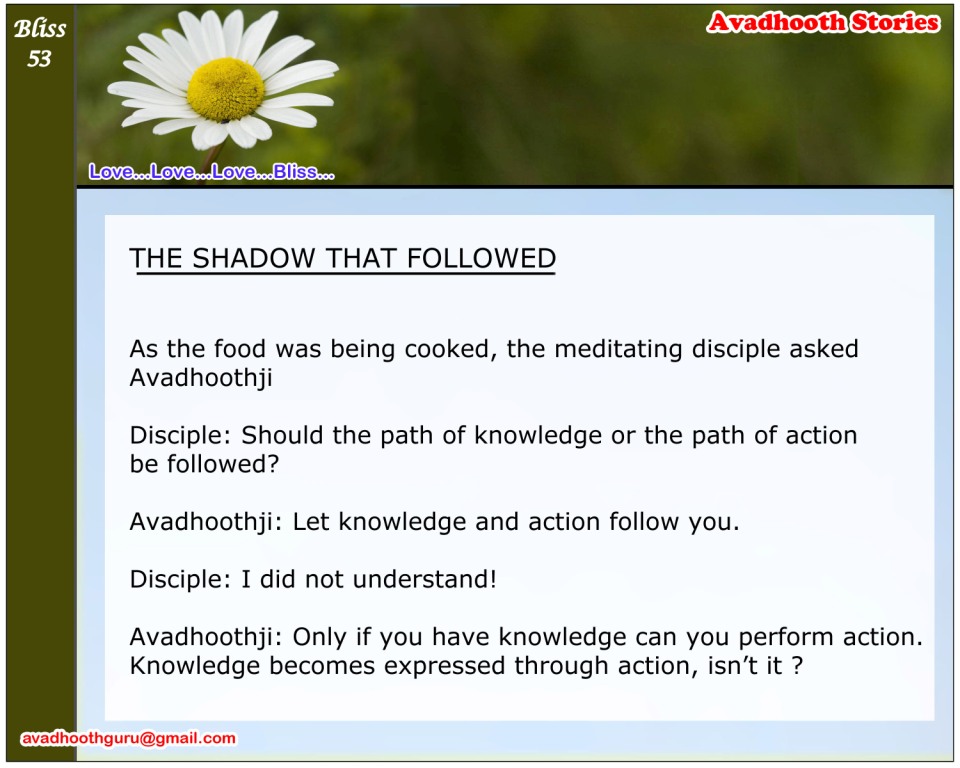 Bliss 53

Avadhooth Stories

Love...Love...Love...Bliss...

THE SHADOW THAT FOLLOWED

As the food was being cooked, the meditating disciple asked Avadhoothji

Disciple: Should the path of knowledge or the path of action be followed?

Avadhoothji: Let knowledge and action follow you.

Disciple: I did not understand!

Avadhoothji: Only if you have knowledge can you perform action. Knowledge becomes expressed through action, isn't it ?

avadhoothguru@gmail.com